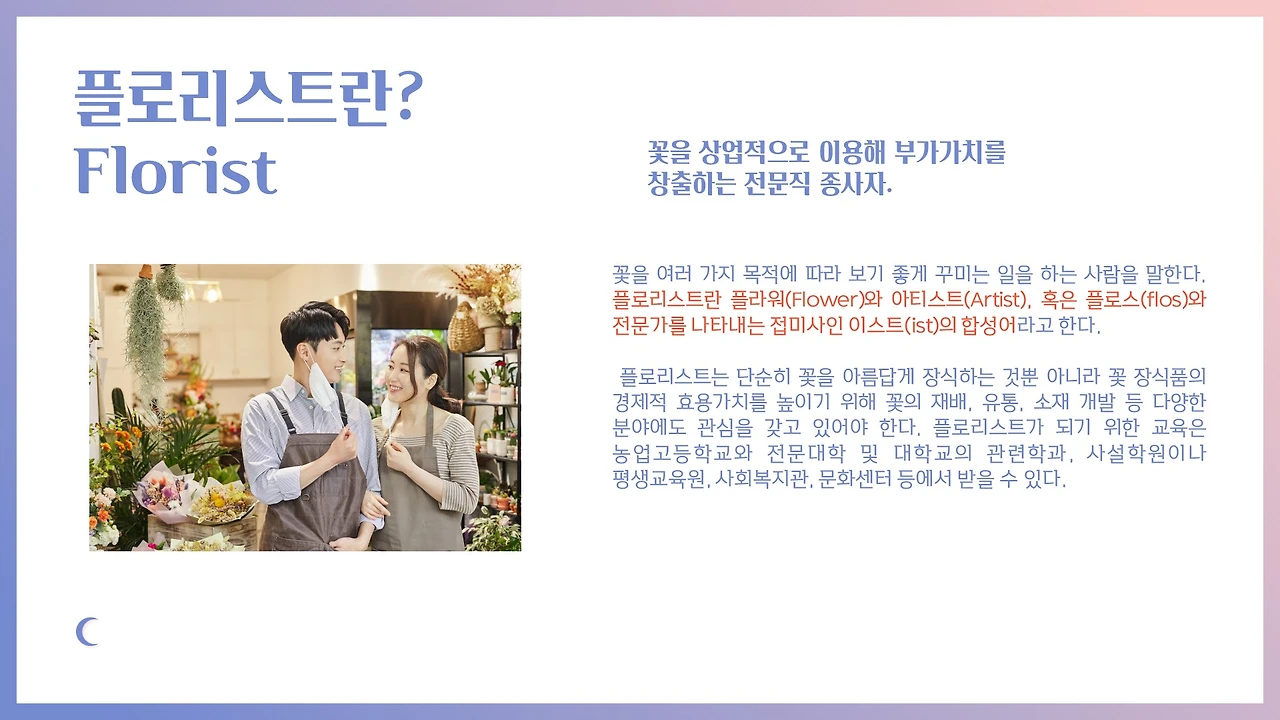 플로리스트란?
Florist

꽃을 상업적으로 이용해 부가가치를 창출하는 전문직 종사자.

꽃을 여러 가지 목적에 따라 보기 좋게 꾸미는 일을 하는 사람을 말한다. 플로리스트란 플라워(Flower)와 아티스트(Artist), 혹은 플로스(flos)와 전문가를 나타내는 접미사인 이스트(ist)의 합성어라고 한다.

플로리스트는 단순히 꽃을 아름답게 장식하는 것뿐 아니라 꽃 장식품의 경제적 효용가치를 높이기 위해 꽃의 재배, 유통, 소재 개발 등 다양한 분야에도 관심을 갖고 있어야 한다. 플로리스트가 되기 위한 교육은 농업고등학교와 전문대학 및 대학교의 관련학과, 사설학원이나 평생교육원, 사회복지관, 문화센터 등에서 받을 수 있다.